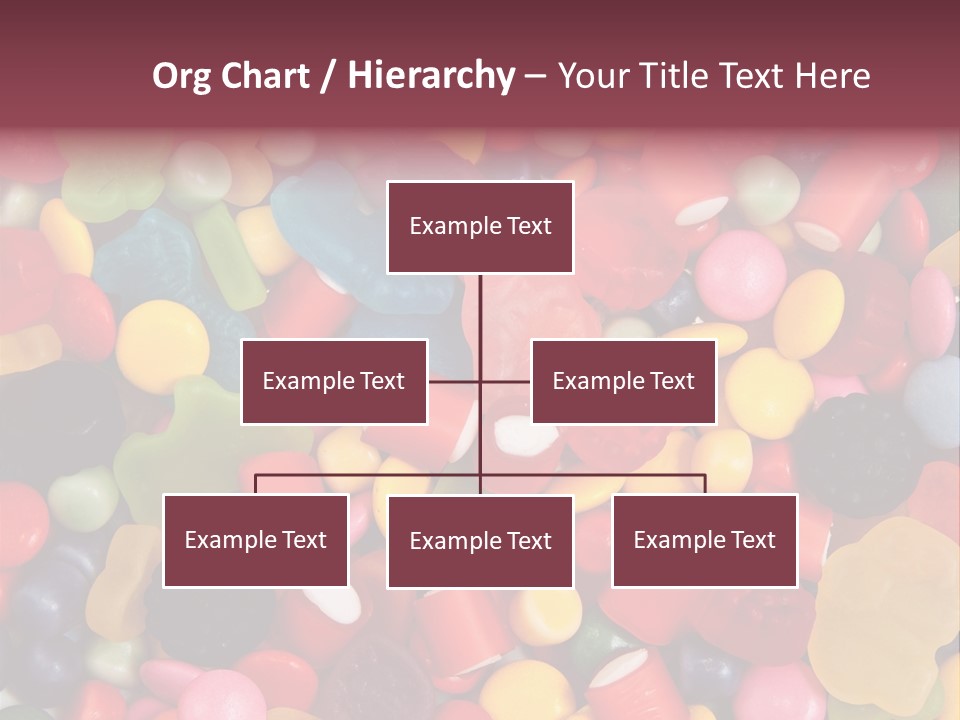 Org Chart / Hierarchy – Your Title Text Here

Example Text

Example Text

Example Text

Example Text

Example Text

Example Text